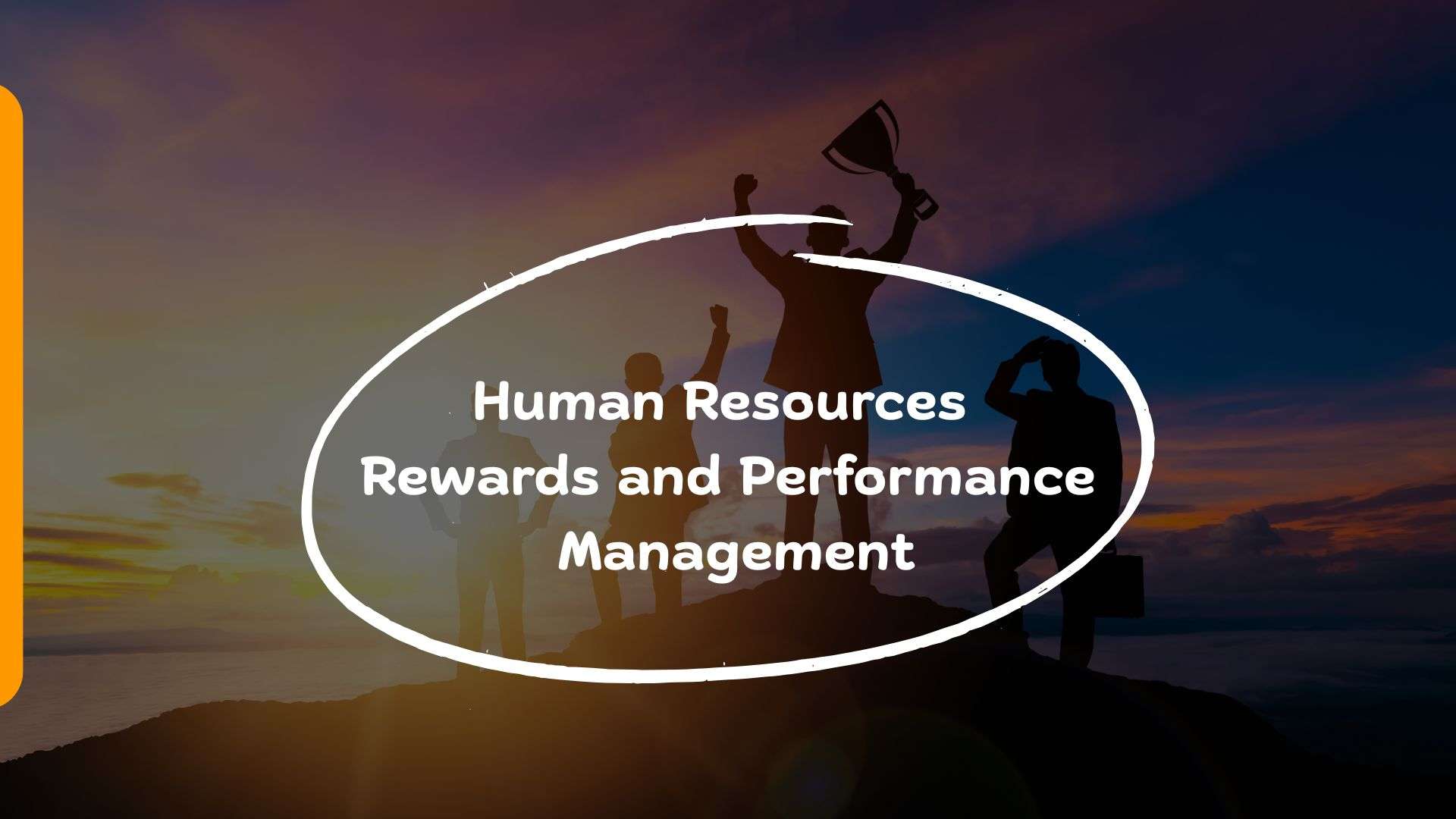 Human Resources
Rewards and Performance
Management